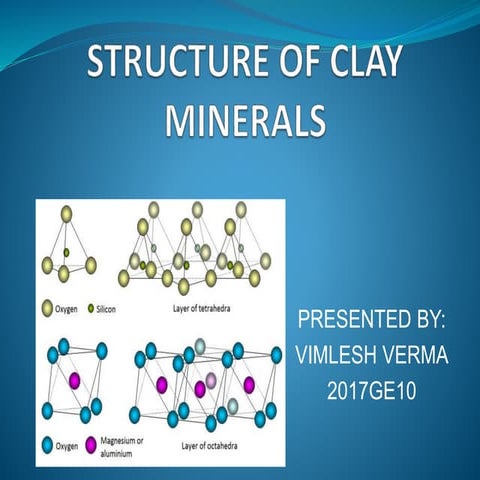 STRUCTURE OF CLAY MINERALS

Oxygen Silicon

Layer of tetrahedra

Oxygen Magnesium or aluminium

Layer of octahedra

PRESENTED BY:
VIMLESH VERMA
2017GE10